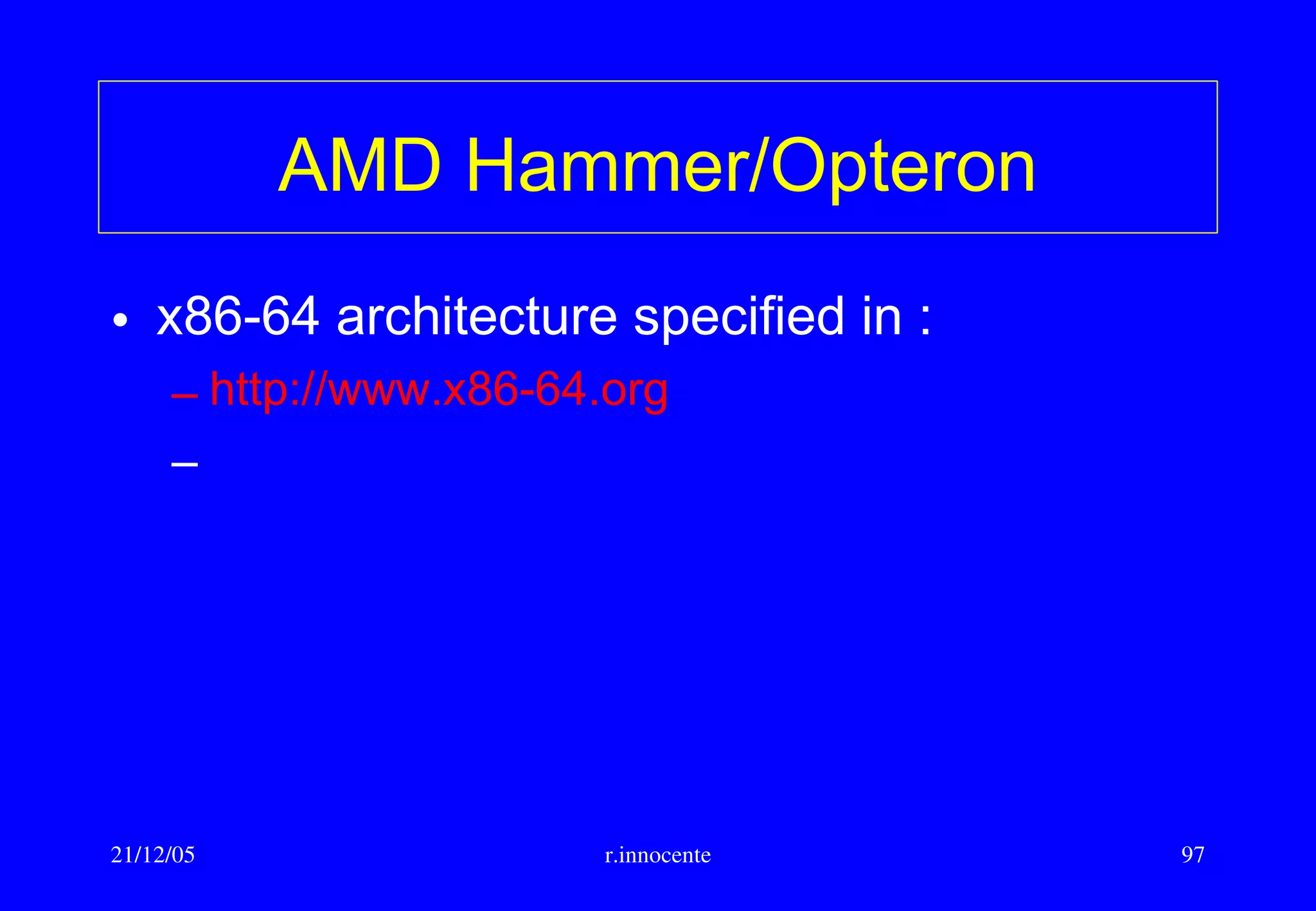 AMD Hammer/Opteron

• x86-64 architecture specified in :
– http://www.x86-64.org
–

21/12/05 r.innocente 97